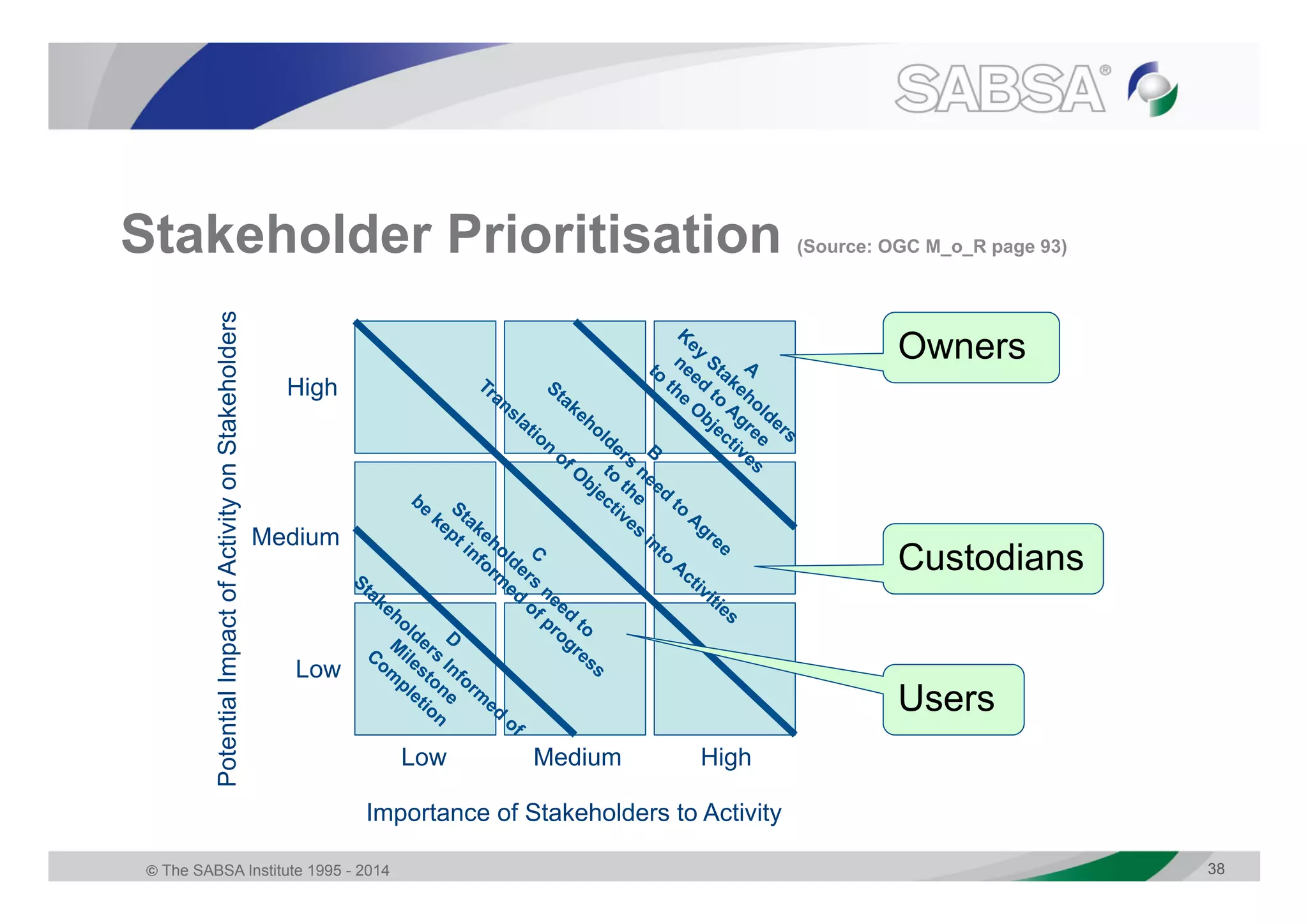 SABSA®

Stakeholder Prioritisation (Source: OGC M_o_R page 93)

Potential Impact of Activity on Stakeholders

High

Medium

Low

A
Key Stakeholders
need to Agree
to the Objectives

B
Stakeholders need to Agree
to the
Translation of Objectives into Activities

C
Stakeholders need to
be kept informed of progress

D
Stakeholders Informed of
Milestone
Completion

Low

Medium

High

Importance of Stakeholders to Activity

Owners

Custodians

Users

© The SABSA Institute 1995 - 2014

38